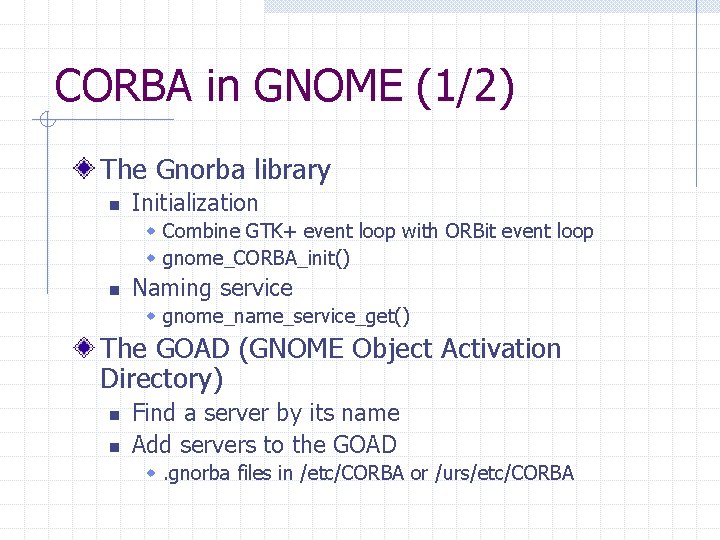 CORBA in GNOME (1/2)

The Gnorba library

Initialization

Combine GTK+ event loop with ORBit event loop

gnome_CORBA_init()

Naming service

gnome_name_service_get()

The GOAD (GNOME Object Activation Directory)

Find a server by its name

Add servers to the GOAD

.gnorba files in /etc/CORBA or /urs/etc/CORBA